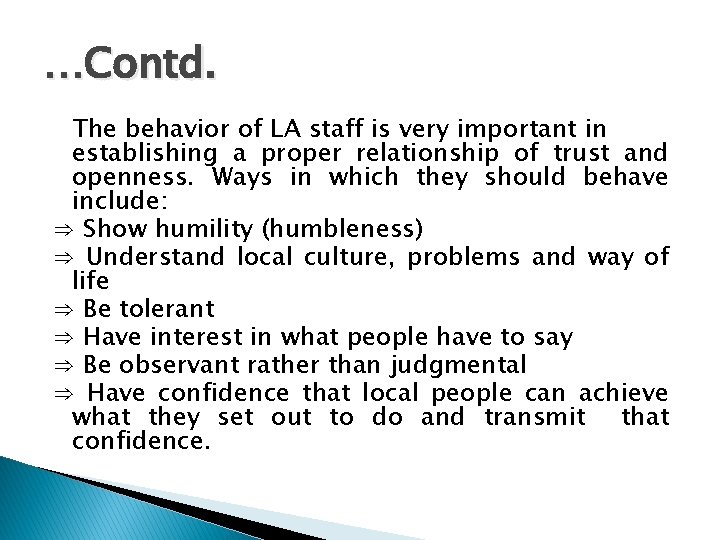 …Contd.

The behavior of LA staff is very important in establishing a proper relationship of trust and openness. Ways in which they should behave include:

⇒ Show humility (humbleness)
⇒ Understand local culture, problems and way of life
⇒ Be tolerant
⇒ Have interest in what people have to say
⇒ Be observant rather than judgmental
⇒ Have confidence that local people can achieve what they set out to do and transmit that confidence.